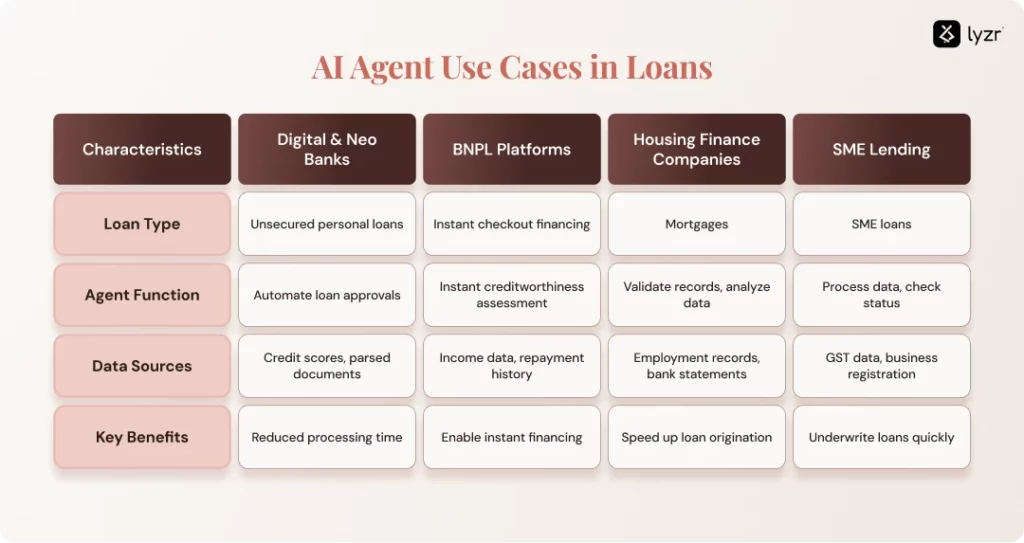 lyzr

AI Agent Use Cases in Loans

| Characteristics | Digital & Neo Banks | BNPL Platforms | Housing Finance Companies | SME Lending |
|---|---|---|---|---|
| Loan Type | Unsecured personal loans | Instant checkout financing | Mortgages | SME loans |
| Agent Function | Automate loan approvals | Instant creditworthiness assessment | Validate records, analyze data | Process data, check status |
| Data Sources | Credit scores, parsed documents | Income data, repayment history | Employment records, bank statements | GST data, business registration |
| Key Benefits | Reduced processing time | Enable instant financing | Speed up loan origination | Underwrite loans quickly |